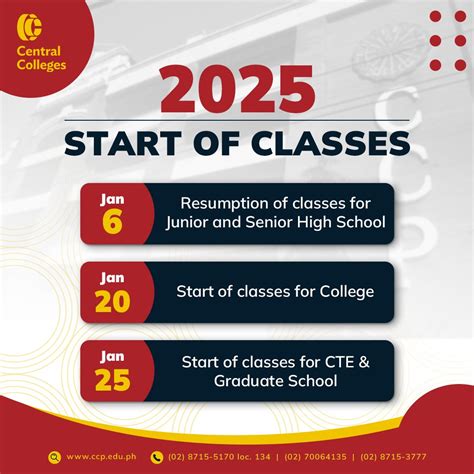 Central Colleges

2025

START OF CLASSES

Jan 6 Resumption of classes for Junior and Senior High School

Jan 20 Start of classes for College

Jan 25 Start of classes for CTE & Graduate School

www.ccp.edu.ph (02) 8715-5170 loc. 134 | (02) 70064135 | (02) 8715-3777